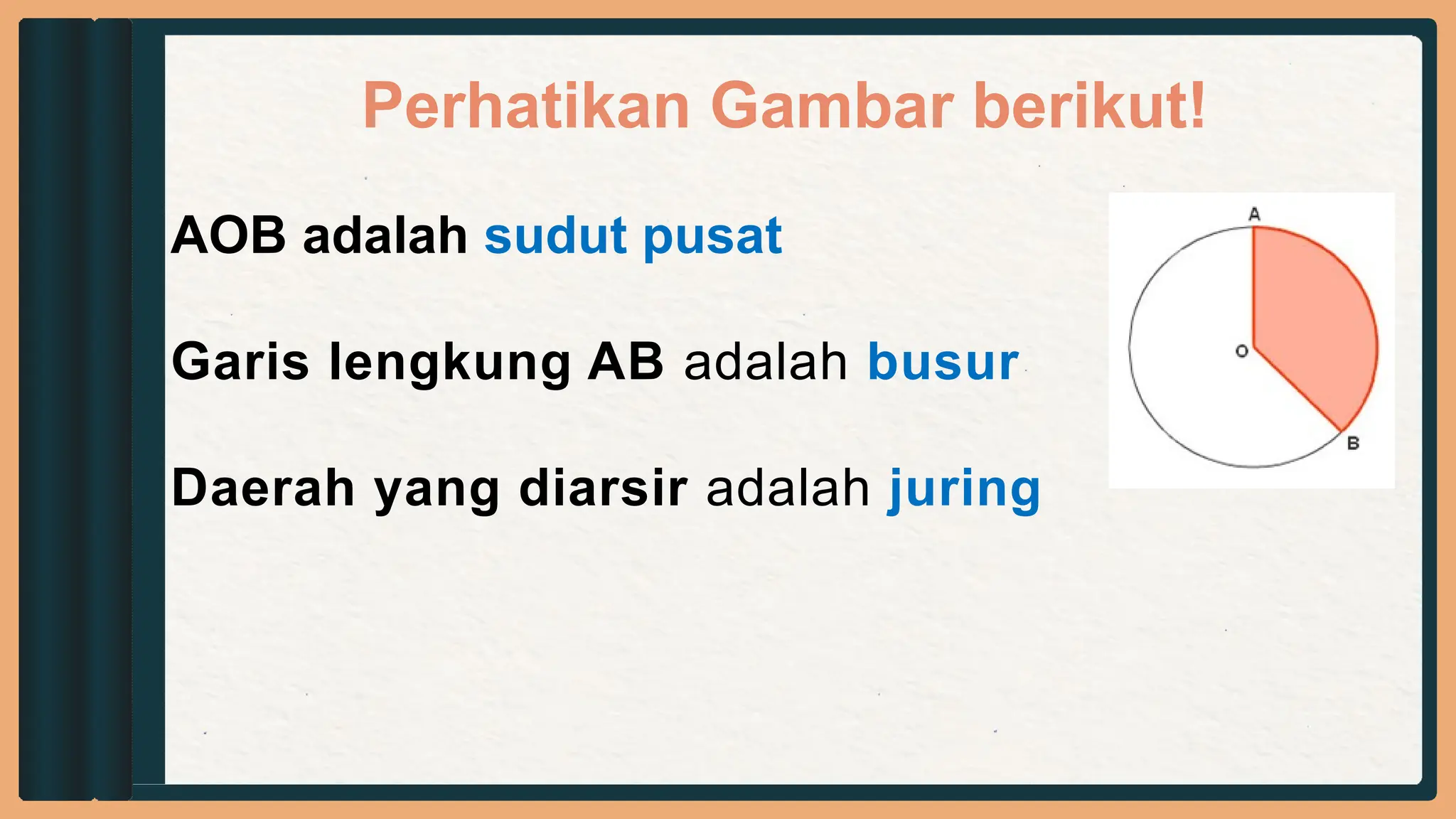 Perhatikan Gambar berikut!

AOB adalah sudut pusat

Garis lengkung AB adalah busur

Daerah yang diarsir adalah juring

A

O

B